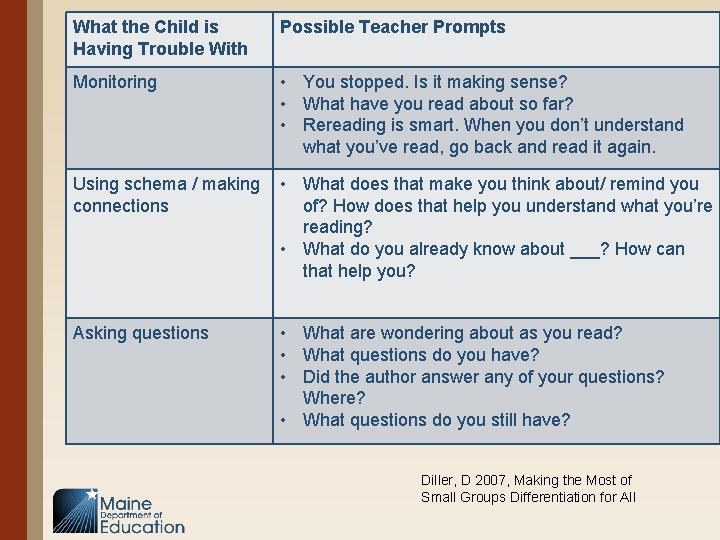 | What the Child is Having Trouble With | Possible Teacher Prompts |
|---|---|
| Monitoring | • You stopped. Is it making sense? • What have you read about so far? • Rereading is smart. When you don't understand what you've read, go back and read it again. |
| Using schema / making connections | • What does that make you think about/ remind you of? How does that help you understand what you're reading? • What do you already know about ___? How can that help you? |
| Asking questions | • What are wondering about as you read? • What questions do you have? • Did the author answer any of your questions? Where? • What questions do you still have? |

Diller, D 2007, Making the Most of Small Groups Differentiation for All

Maine Department of Education